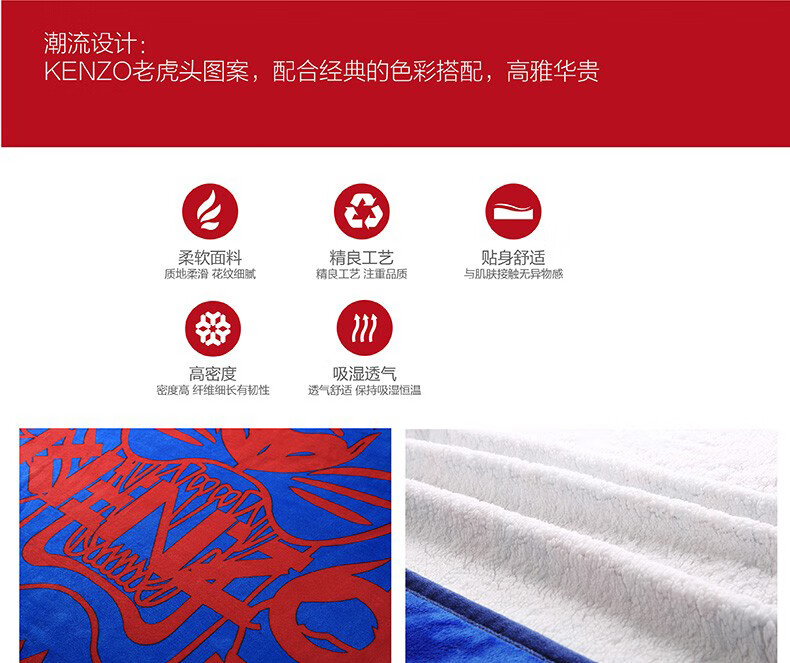 潮流设计：
KENZO老虎头图案，配合经典的色彩搭配，高雅华贵

柔软面料
质地柔滑 花纹细腻

精良工艺
精良工艺 注重品质

贴身舒适
与肌肤接触无异物感

高密度
密度高 纤维细长有韧性

吸湿透气
透气舒适 保持吸湿恒温

KENZO